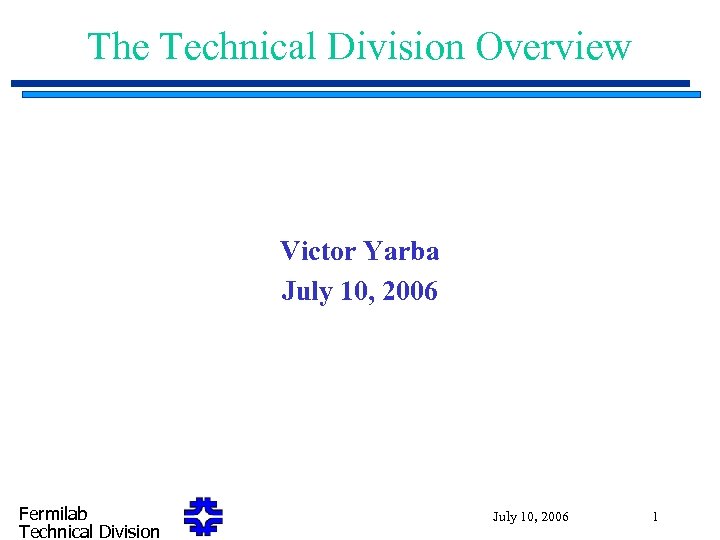 The Technical Division Overview

Victor Yarba
July 10, 2006

Fermilab
Technical Division

July 10, 2006

1